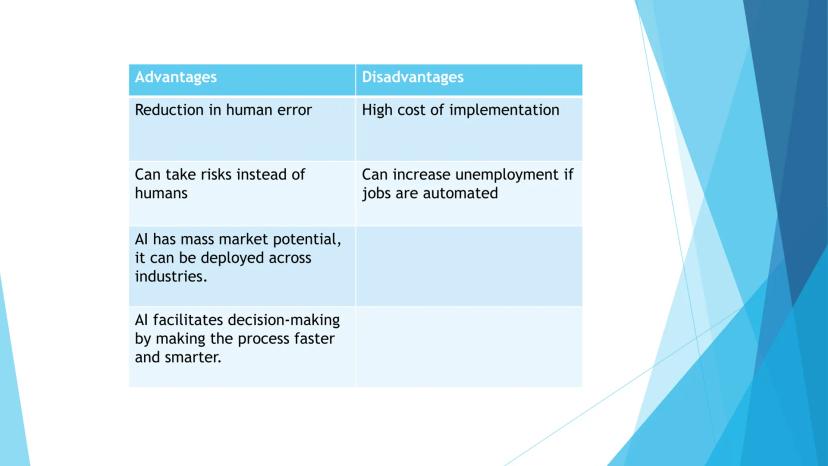 | Advantages | Disadvantages |
|---|---|
| Reduction in human error | High cost of implementation |
| Can take risks instead of humans | Can increase unemployment if jobs are automated |
| AI has mass market potential, it can be deployed across industries. | |
| AI facilitates decision-making by making the process faster and smarter. | |